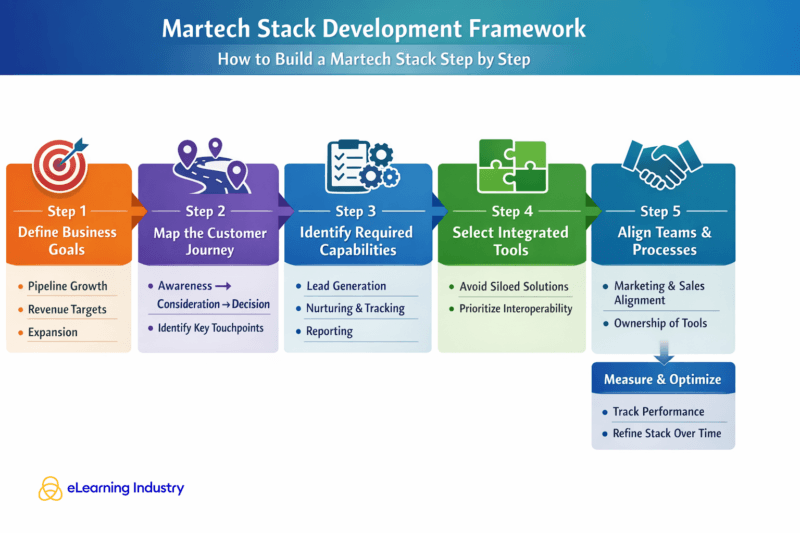 Martech Stack Development Framework

How to Build a Martech Stack Step by Step

Step 1
Define Business Goals

- Pipeline Growth
- Revenue Targets
- Expansion

Step 2
Map the Customer Journey

- Awareness → Consideration → Decision
- Identify Key Touchpoints

Step 3
Identify Required Capabilities

- Lead Generation
- Nurturing & Tracking
- Reporting

Step 4
Select Integrated Tools

- Avoid Siloed Solutions
- Prioritize Interoperability

Step 5
Align Teams & Processes

- Marketing & Sales Alignment
- Ownership of Tools

Measure & Optimize

- Track Performance
- Refine Stack Over Time

eLearning Industry